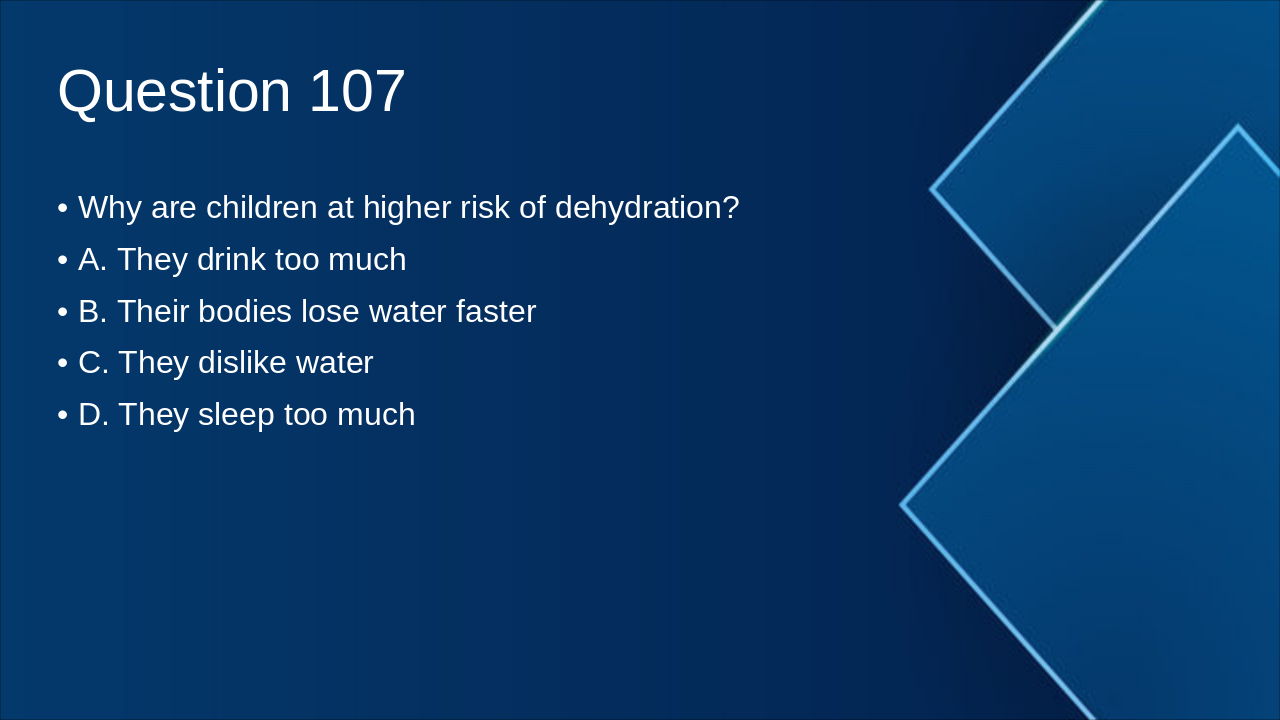 Question 107

• Why are children at higher risk of dehydration?
• A. They drink too much
• B. Their bodies lose water faster
• C. They dislike water
• D. They sleep too much